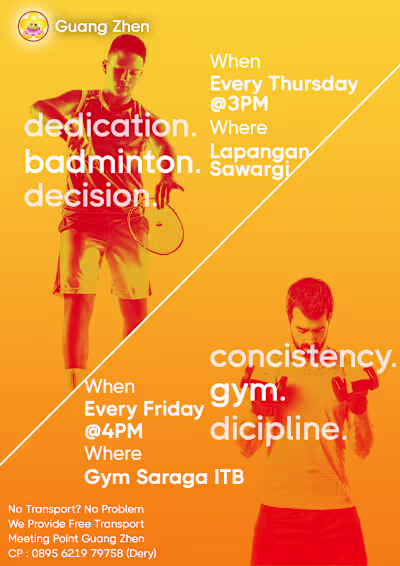 Guang Zhen

dedication.
badminton.
decision.

When
Every Thursday
@3PM
Where
Lapangan
Sawargi

concistency.
gym.
dicipline.

When
Every Friday
@4PM
Where
Gym Saraga ITB

No Transport? No Problem
We Provide Free Transport
Meeting Point Guang Zhen
CP : 0895 6219 79758 (Dery)